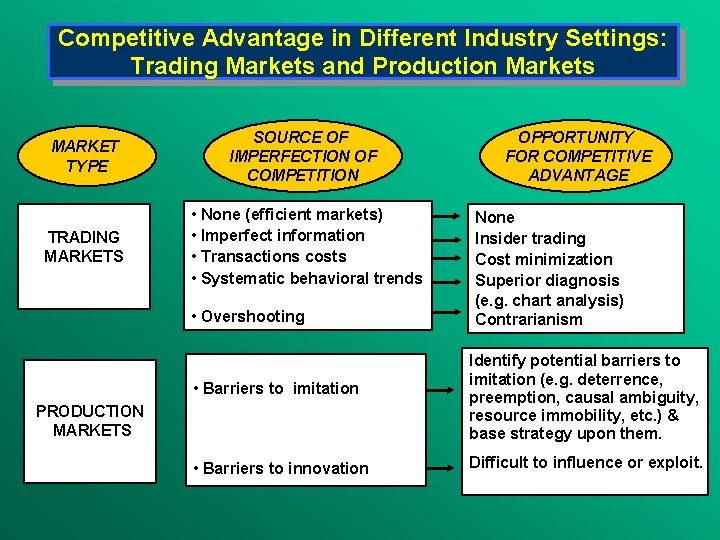 Competitive Advantage in Different Industry Settings: Trading Markets and Production Markets

MARKET TYPE

SOURCE OF IMPERFECTION OF COMPETITION

OPPORTUNITY FOR COMPETITIVE ADVANTAGE

TRADING MARKETS

• None (efficient markets)
• Imperfect information
• Transactions costs
• Systematic behavioral trends

• Overshooting

None
Insider trading
Cost minimization
Superior diagnosis (e.g. chart analysis)
Contrarianism

PRODUCTION MARKETS

• Barriers to imitation

• Barriers to innovation

Identify potential barriers to imitation (e.g. deterrence, preemption, causal ambiguity, resource immobility, etc.) & base strategy upon them.

Difficult to influence or exploit.